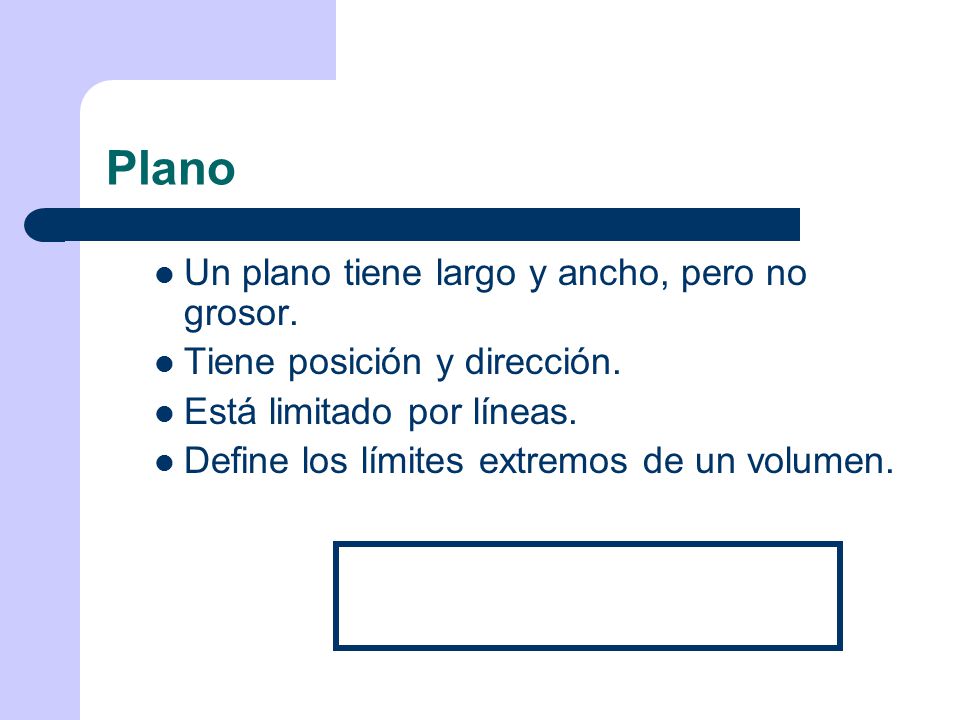 Plano

- Un plano tiene largo y ancho, pero no grosor.
- Tiene posición y dirección.
- Está limitado por líneas.
- Define los límites extremos de un volumen.